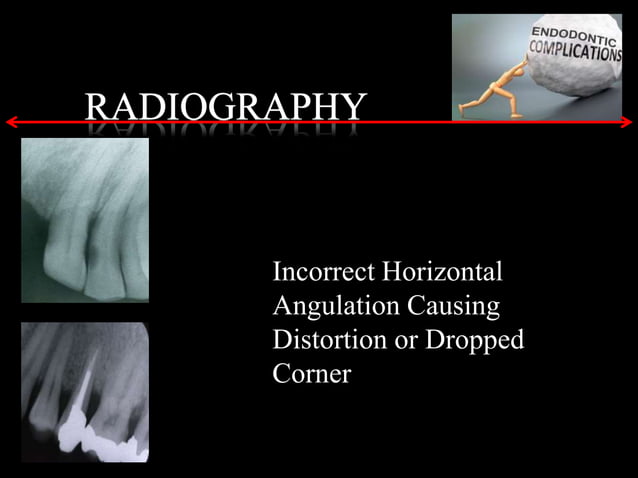 ENDODONTIC COMPLICATIONS

RADIOGRAPHY

Incorrect Horizontal Angulation Causing Distortion or Dropped Corner